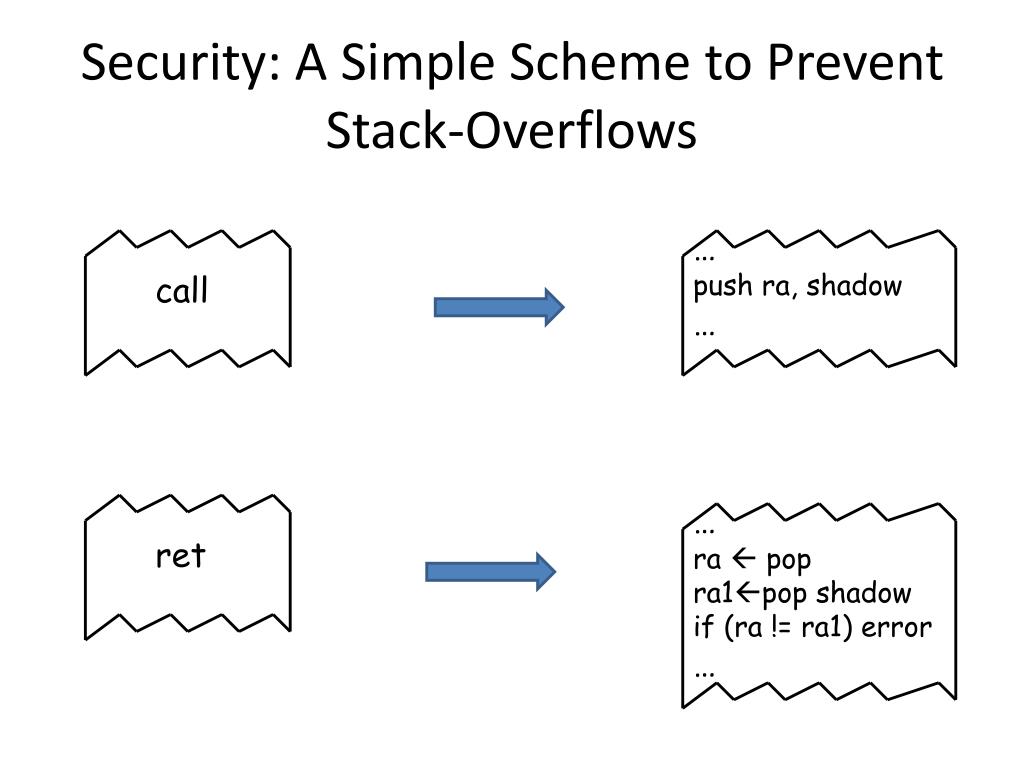 Security: A Simple Scheme to Prevent Stack-Overflows

call

...
push ra, shadow
...

ret

...
ra ← pop
ra1←pop shadow
if (ra != ra1) error
...